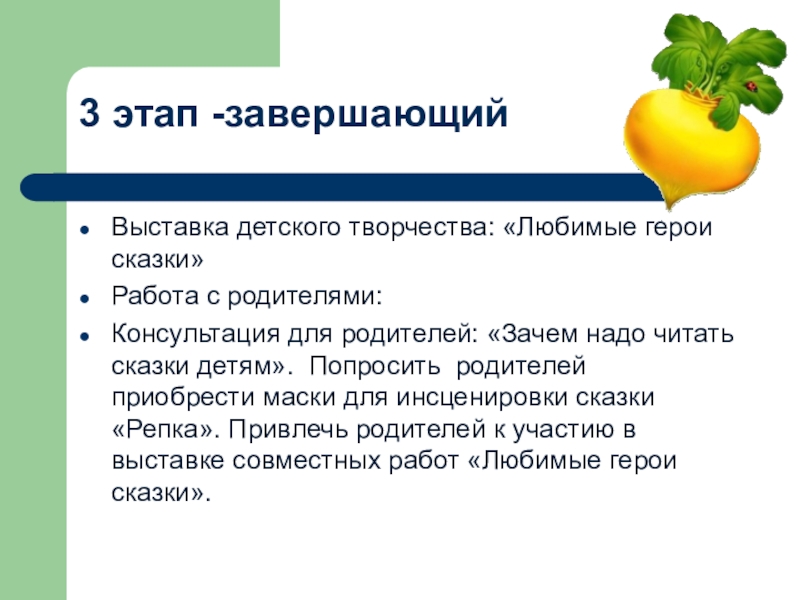 3 этап -завершающий

- Выставка детского творчества: «Любимые герои сказки»
- Работа с родителями:
- Консультация для родителей: «Зачем надо читать сказки детям». Попросить родителей приобрести маски для инсценировки сказки «Репка». Привлечь родителей к участию в выставке совместных работ «Любимые герои сказки».